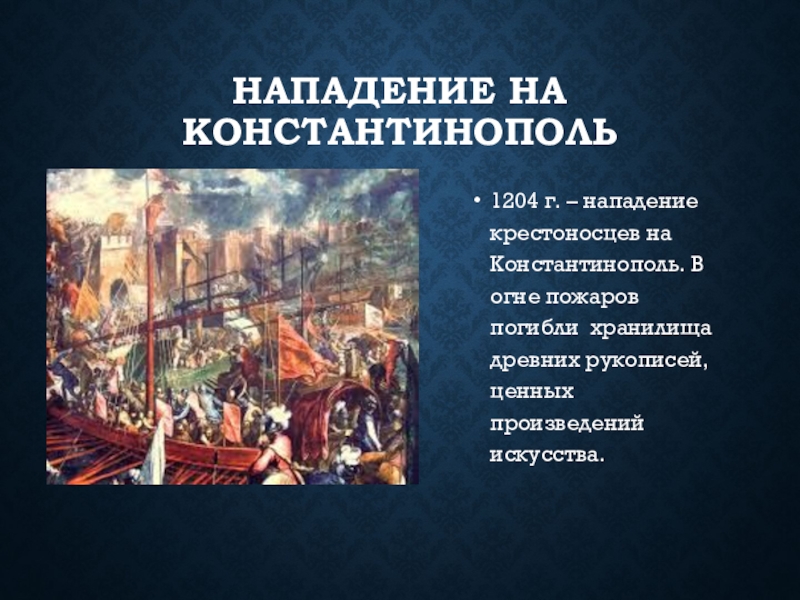 НАПАДЕНИЕ НА КОНСТАНТИНОПОЛЬ

• 1204 г. – нападение крестоносцев на Константинополь. В огне пожаров погибли хранилища древних рукописей, ценных произведений искусства.